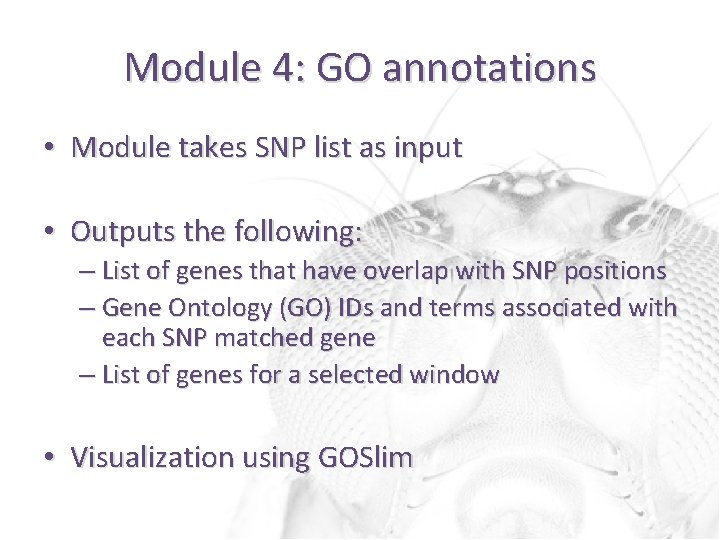 Module 4: GO annotations

• Module takes SNP list as input

• Outputs the following:
– List of genes that have overlap with SNP positions
– Gene Ontology (GO) IDs and terms associated with each SNP matched gene
– List of genes for a selected window

• Visualization using GOSlim